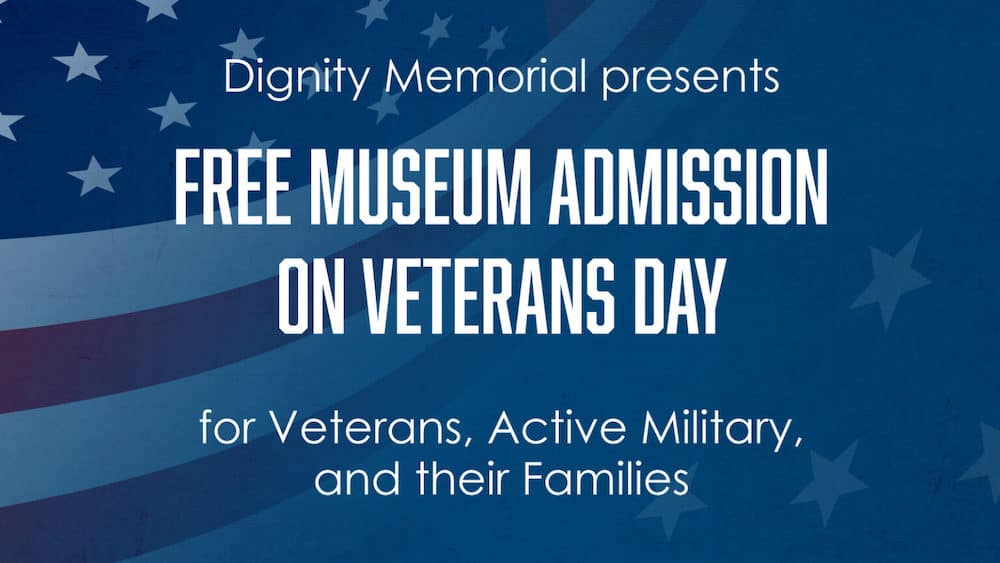 Dignity Memorial presents

FREE MUSEUM ADMISSION ON VETERANS DAY

for Veterans, Active Military, and their Families